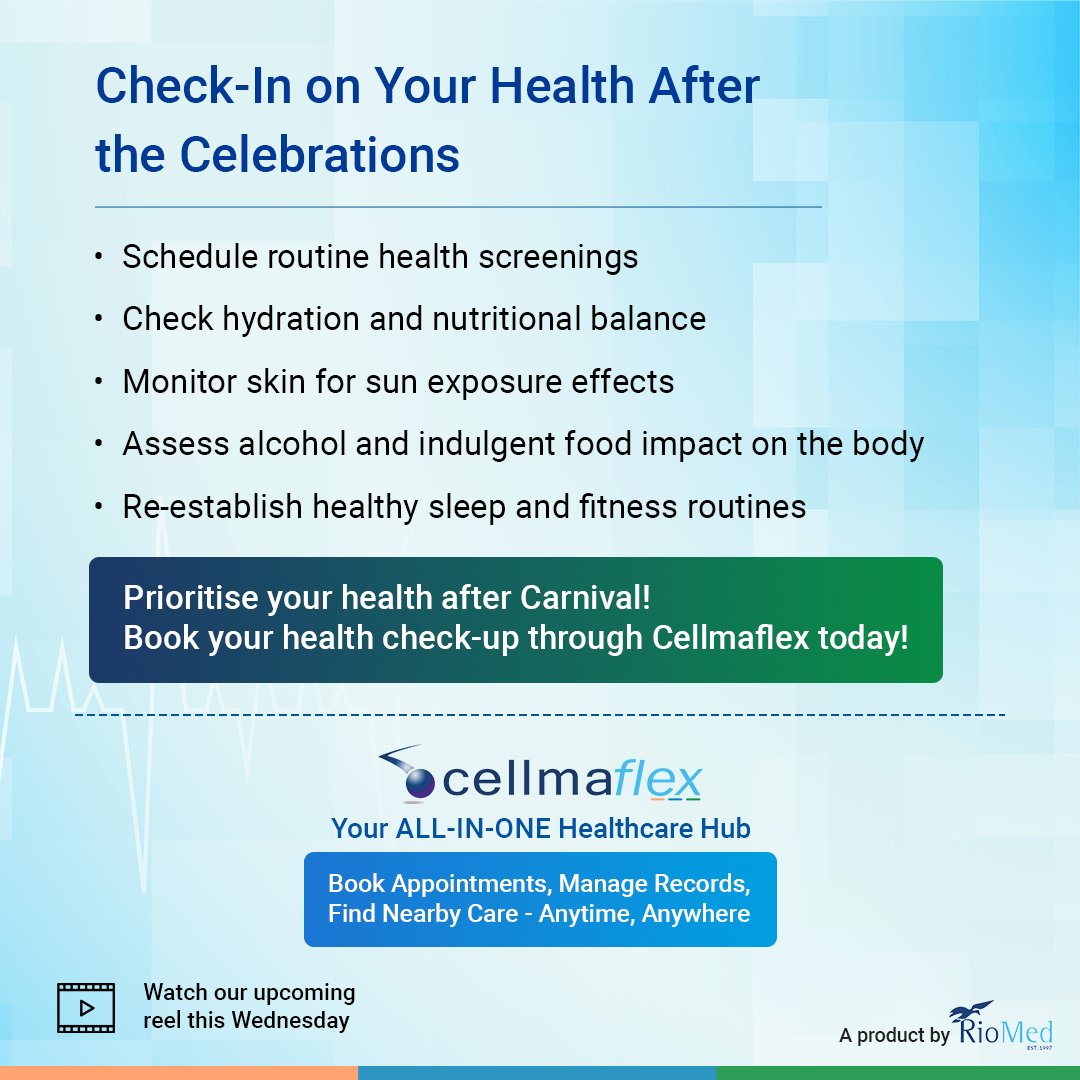 Check-In on Your Health After the Celebrations

• Schedule routine health screenings
• Check hydration and nutritional balance
• Monitor skin for sun exposure effects
• Assess alcohol and indulgent food impact on the body
• Re-establish healthy sleep and fitness routines

Prioritise your health after Carnival!
Book your health check-up through Cellmaflex today!

cellmaflex
Your ALL-IN-ONE Healthcare Hub

Book Appointments, Manage Records, Find Nearby Care - Anytime, Anywhere

Watch our upcoming reel this Wednesday

A product by RioMed EST. 1997